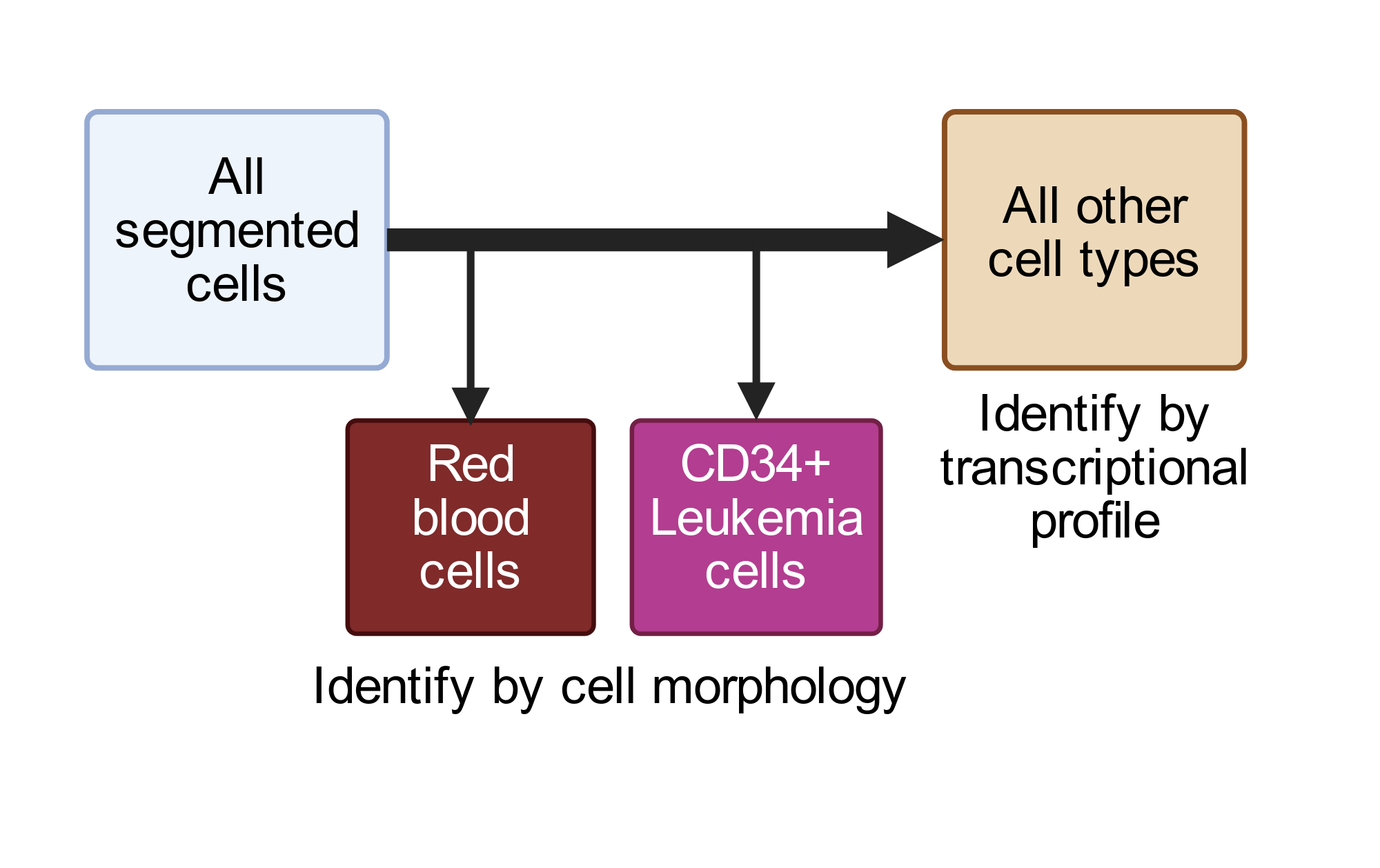 All segmented cells

All other cell types

Identify by transcriptional profile

Red blood cells

CD34+ Leukemia cells

Identify by cell morphology